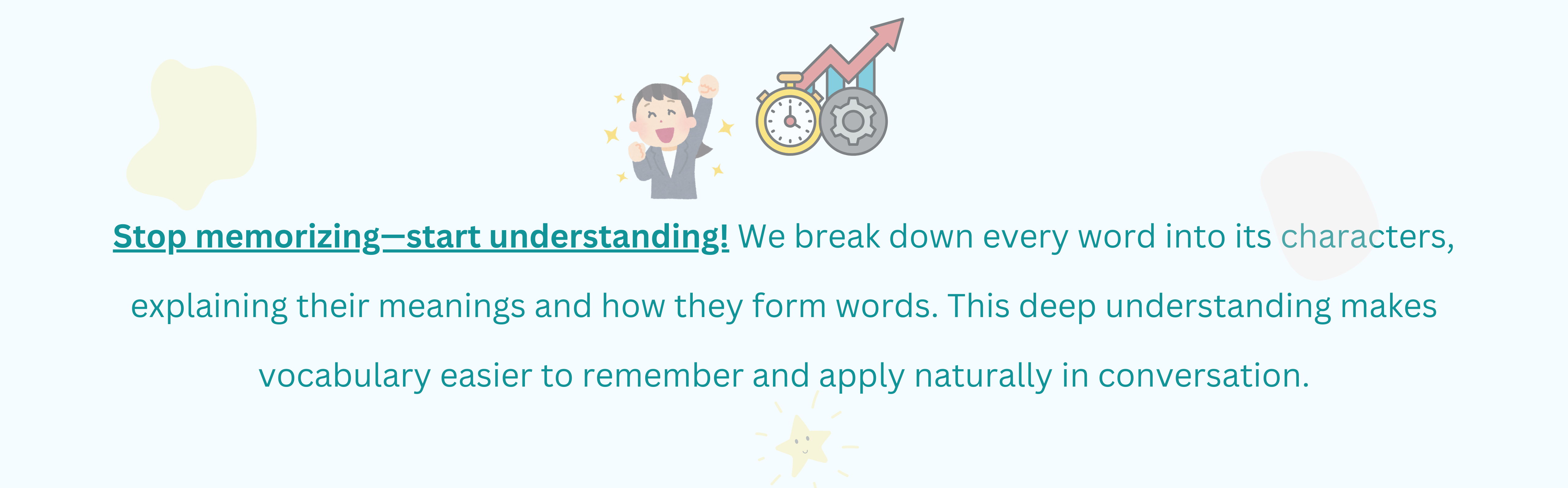 Stop memorizing—start understanding! We break down every word into its characters, explaining their meanings and how they form words. This deep understanding makes vocabulary easier to remember and apply naturally in conversation.